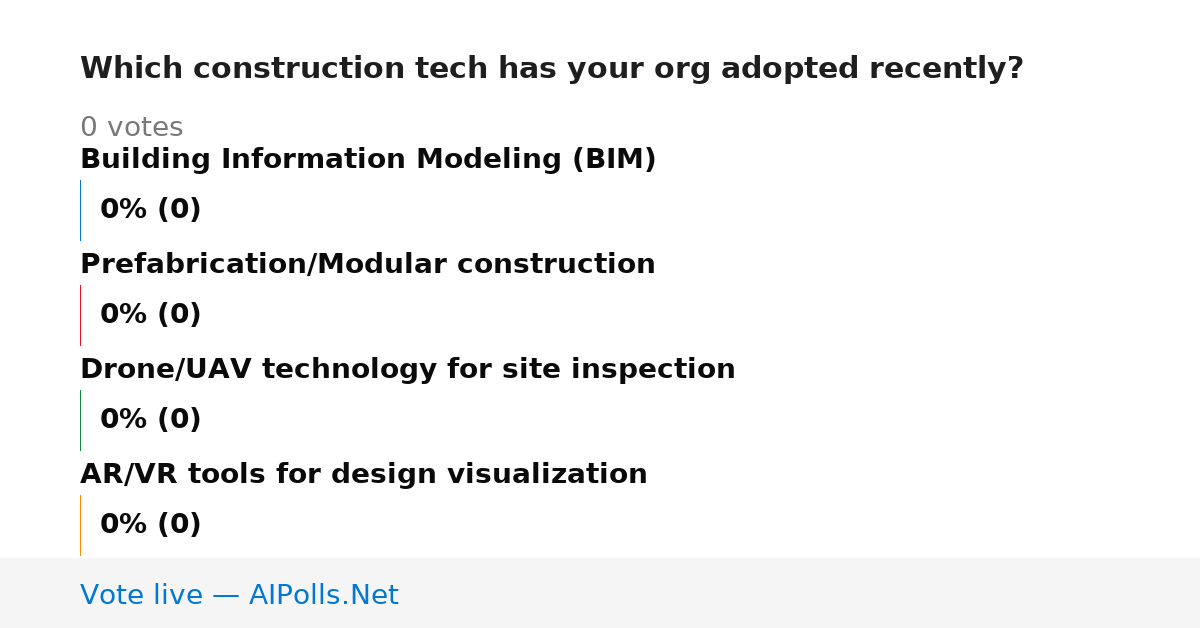 Which construction tech has your org adopted recently?

0 votes

Building Information Modeling (BIM)

0% (0)

Prefabrication/Modular construction

0% (0)

Drone/UAV technology for site inspection

0% (0)

AR/VR tools for design visualization

0% (0)

Vote live — AIPolls.Net